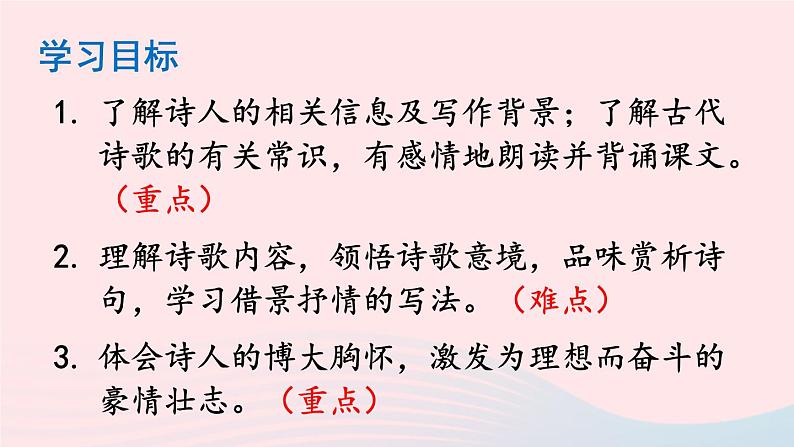 学习目标

1. 了解诗人的相关信息及写作背景；了解古代诗歌的有关常识，有感情地朗读并背诵课文。（重点）

2. 理解诗歌内容，领悟诗歌意境，品味赏析诗句，学习借景抒情的写法。（难点）

3. 体会诗人的博大胸怀，激发为理想而奋斗的豪情壮志。（重点）